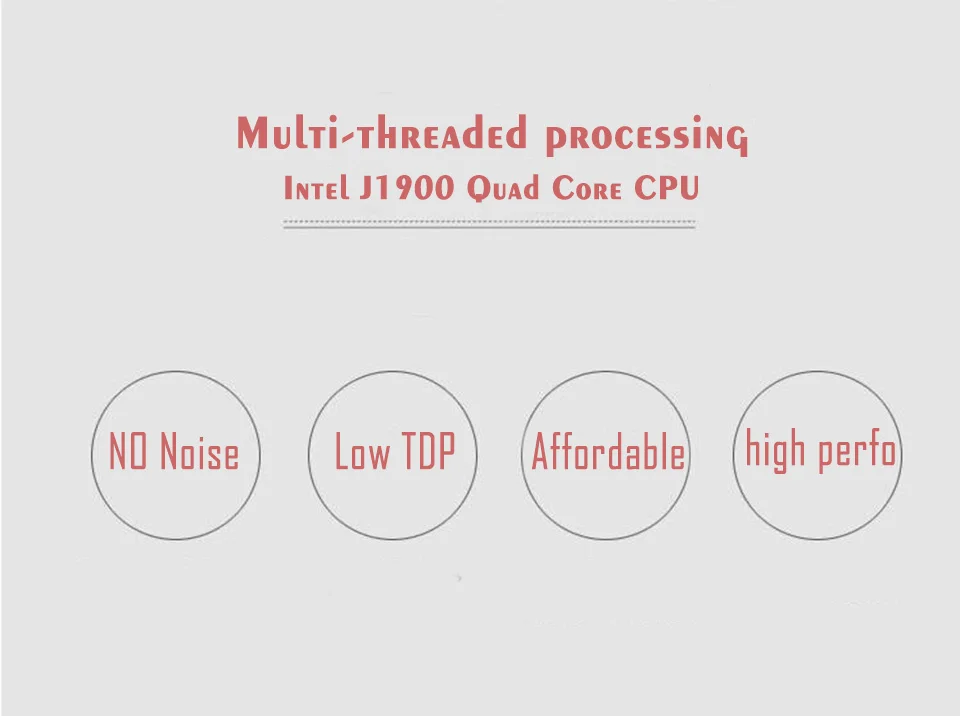 Multi-threaded processing
Intel J1900 Quad Core CPU

NO Noise

Low TDP

Affordable

high perfo